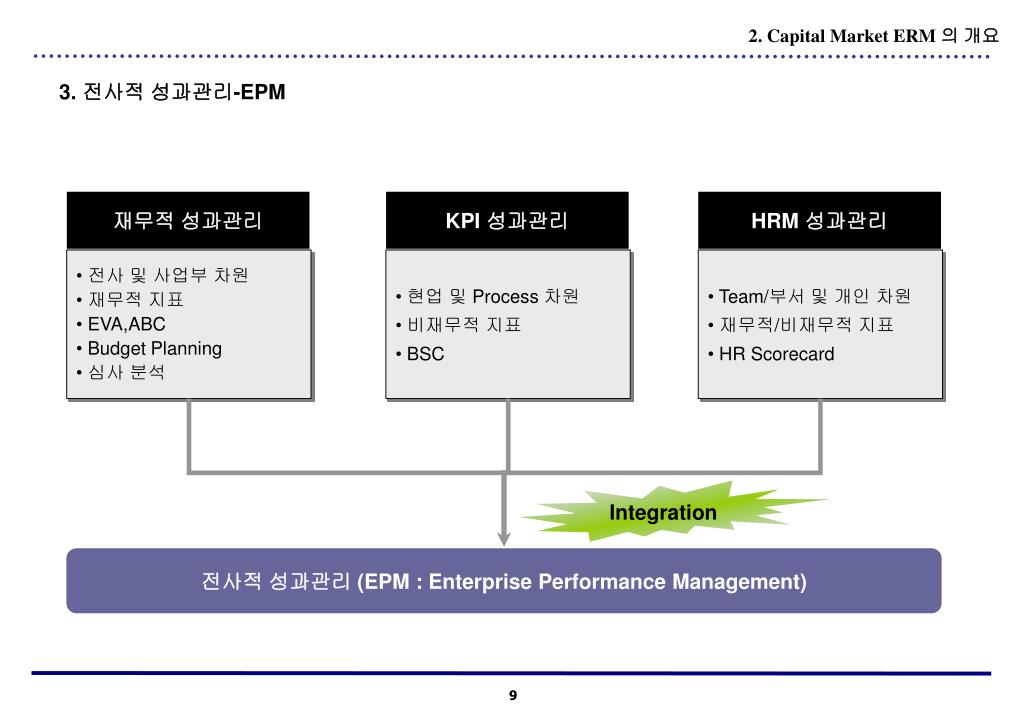 2. Capital Market ERM 의 개요

3. 전사적 성과관리-EPM

재무적 성과관리

• 전사 및 사업부 차원
• 재무적 지표
• EVA,ABC
• Budget Planning
• 심사 분석

KPI 성과관리

• 현업 및 Process 차원
• 비재무적 지표
• BSC

HRM 성과관리

• Team/부서 및 개인 차원
• 재무적/비재무적 지표
• HR Scorecard

Integration

전사적 성과관리 (EPM : Enterprise Performance Management)

9